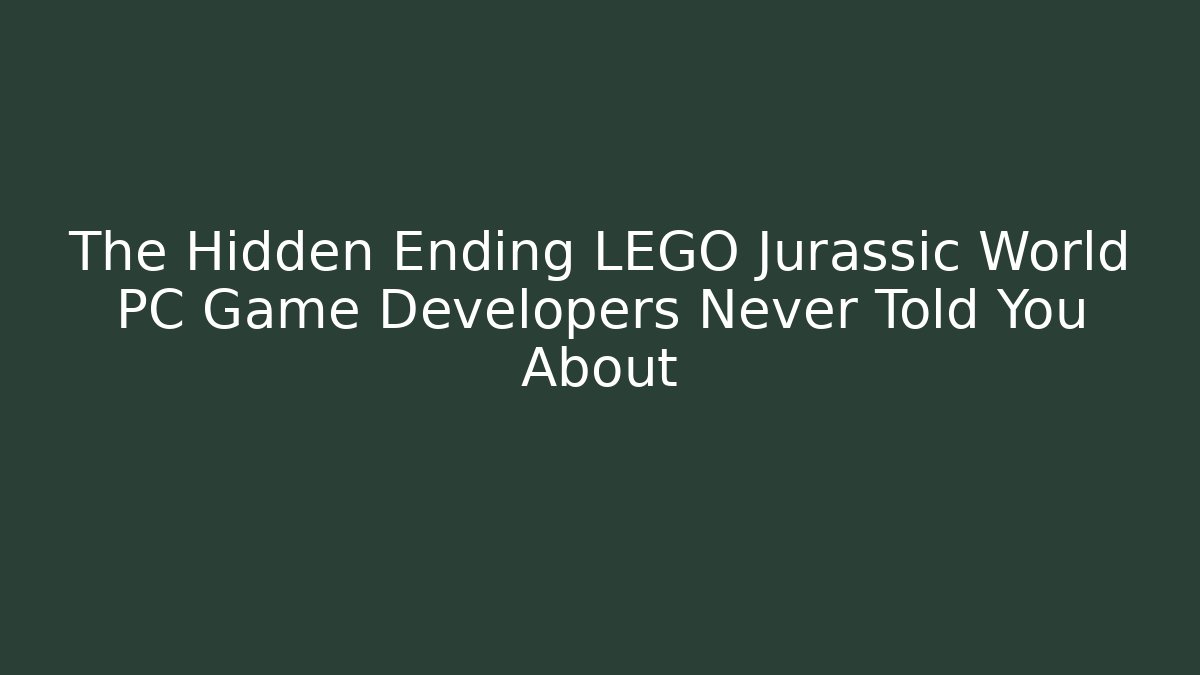 The Hidden Ending LEGO Jurassic World PC Game Developers Never Told You About